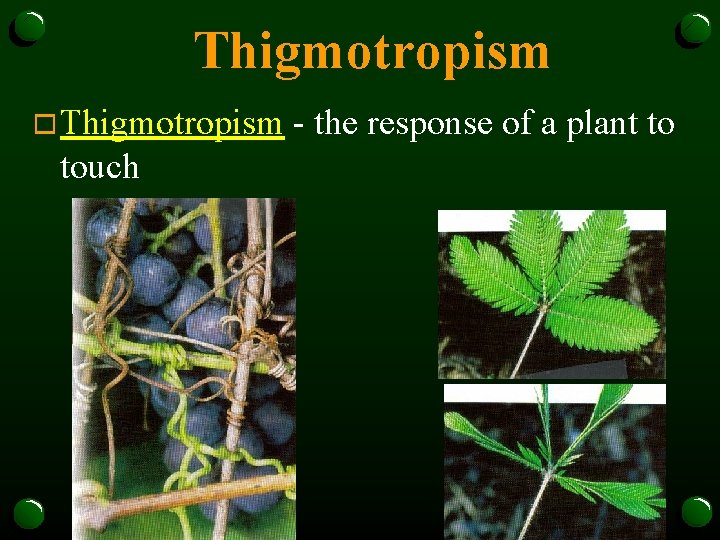 Thigmotropism

Thigmotropism - the response of a plant to touch